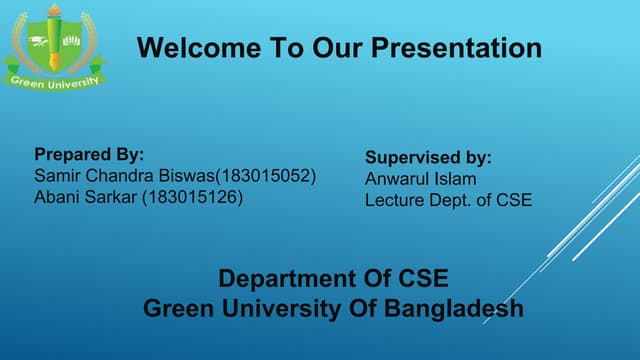 Green University

Welcome To Our Presentation

Prepared By:
Samir Chandra Biswas(183015052)
Abani Sarkar (183015126)

Supervised by:
Anwarul Islam
Lecture Dept. of CSE

Department Of CSE
Green University Of Bangladesh